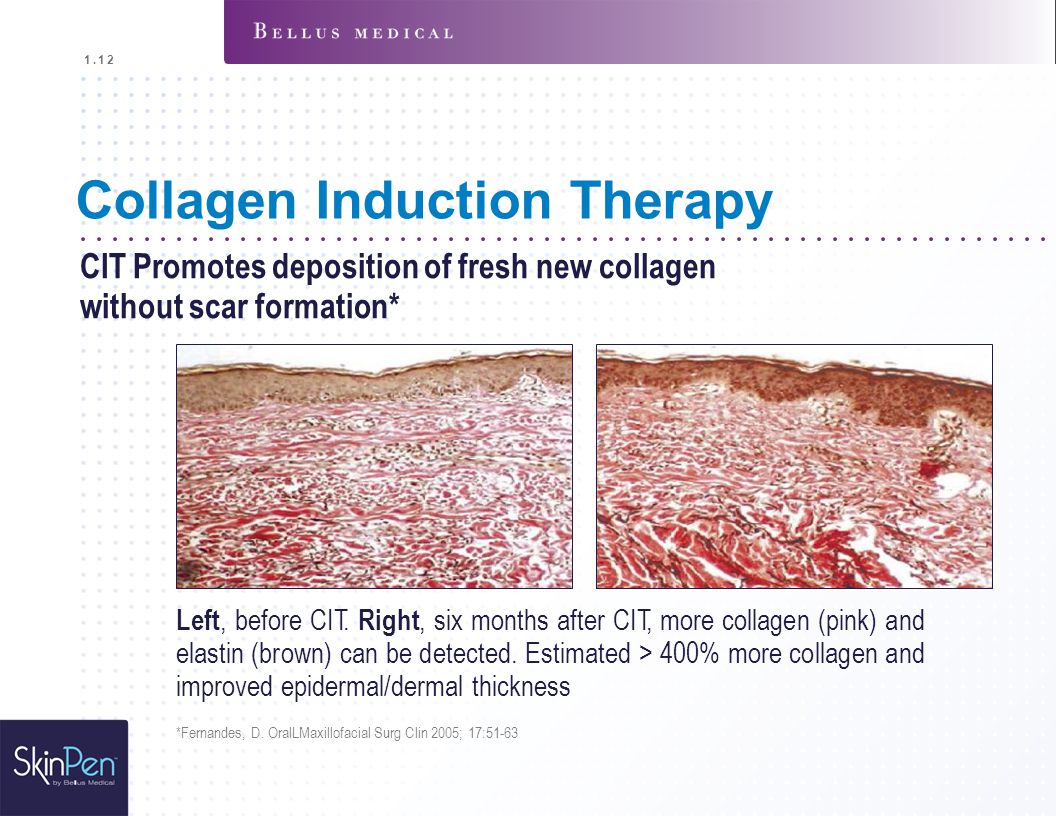 BELLUS MEDICAL

1.12

Collagen Induction Therapy

CIT Promotes deposition of fresh new collagen without scar formation*

Left, before CIT. Right, six months after CIT, more collagen (pink) and elastin (brown) can be detected. Estimated > 400% more collagen and improved epidermal/dermal thickness

*Fernandes, D. OralLMaxillofacial Surg Clin 2005; 17:51-63

SkinPen by Bellus Medical